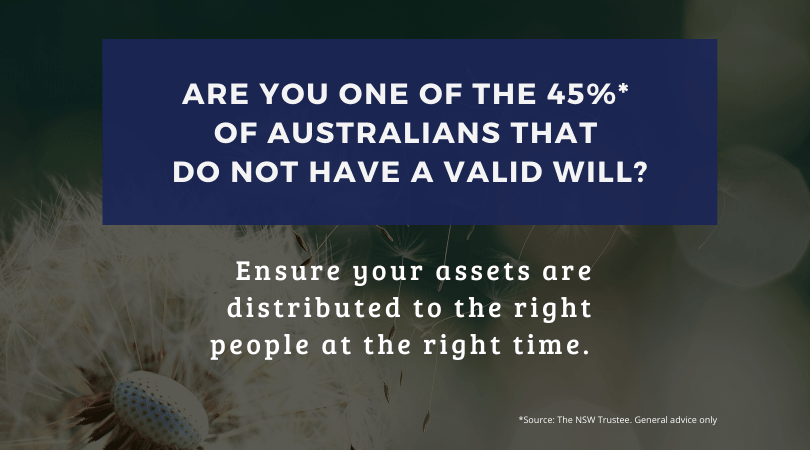 ARE YOU ONE OF THE 45%* OF AUSTRALIANS THAT DO NOT HAVE A VALID WILL?

Ensure your assets are distributed to the right people at the right time.

*Source: The NSW Trustee. General advice only